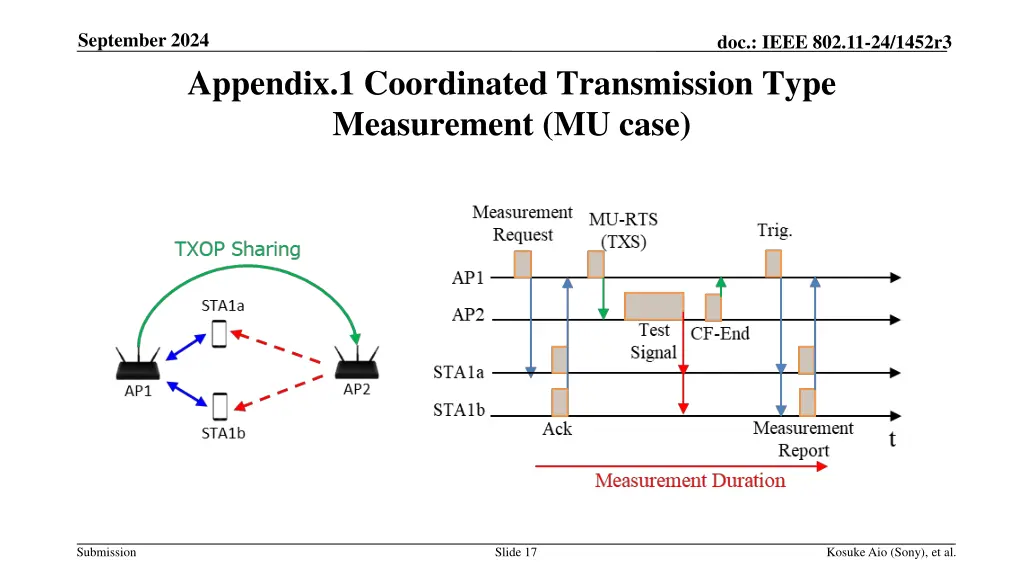 September 2024

doc.: IEEE 802.11-24/1452r3

Appendix.1 Coordinated Transmission Type Measurement (MU case)

TXOP Sharing

STA1a

AP1

AP2

STA1b

Measurement Request

MU-RTS (TXS)

Trig.

AP1

AP2

Test Signal

CF-End

STA1a

STA1b

Ack

Measurement Report

t

Measurement Duration

Submission

Slide 17

Kosuke Aio (Sony), et al.